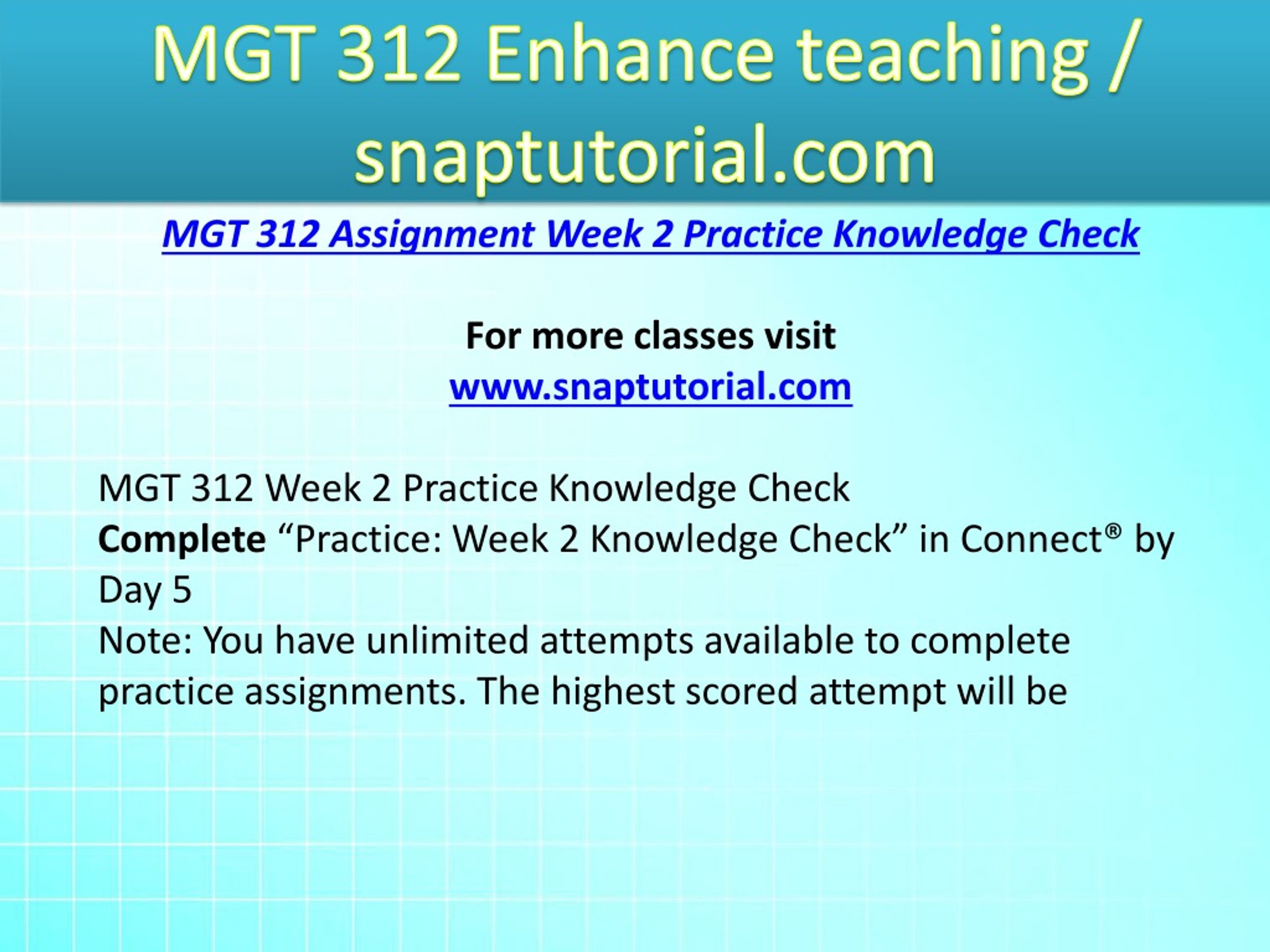 MGT 312 Enhance teaching / snaptutorial.com

MGT 312 Assignment Week 2 Practice Knowledge Check

For more classes visit
www.snaptutorial.com

MGT 312 Week 2 Practice Knowledge Check
Complete “Practice: Week 2 Knowledge Check” in Connect® by Day 5
Note: You have unlimited attempts available to complete practice assignments. The highest scored attempt will be